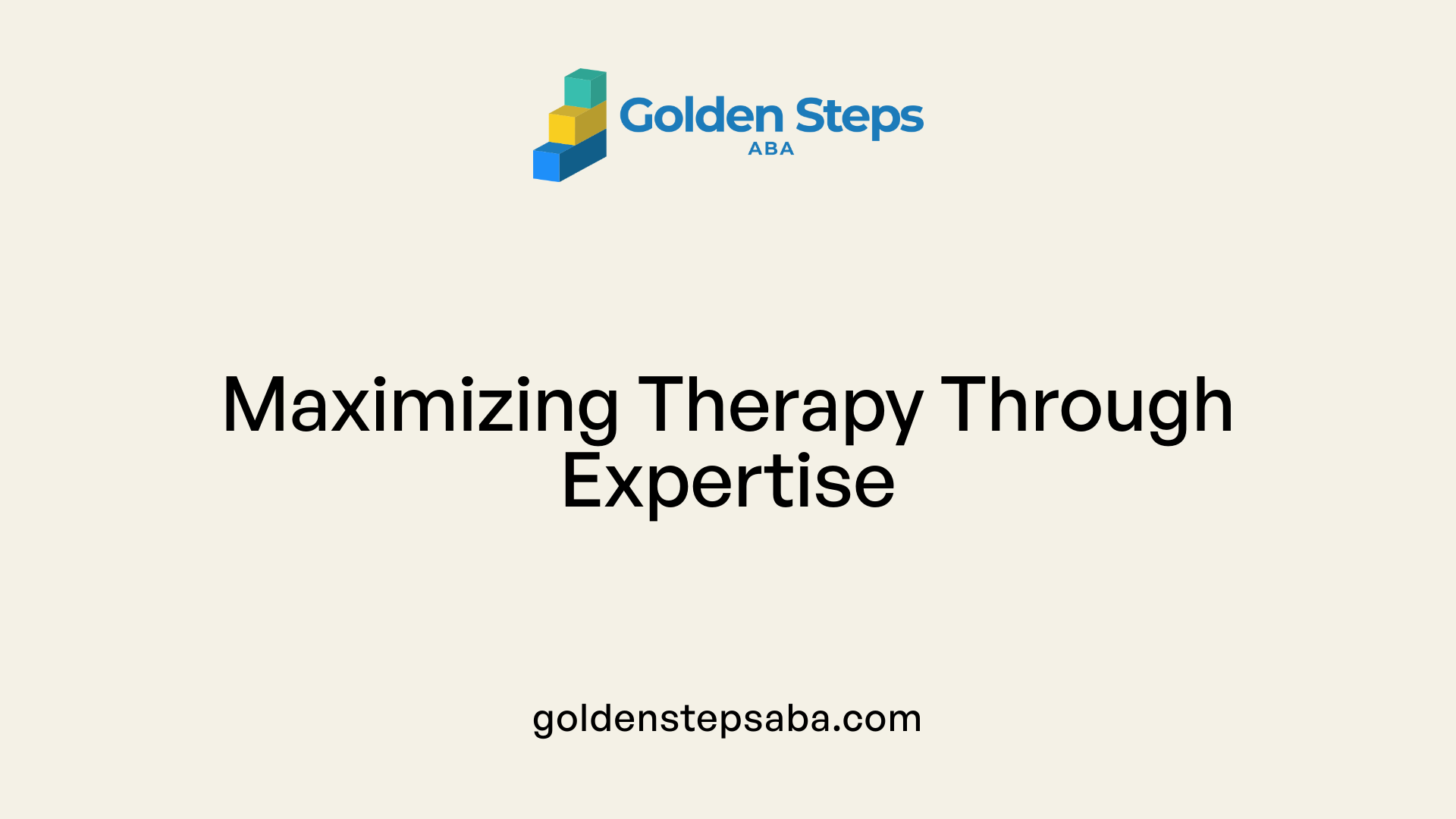 Golden Steps
ABA

Maximizing Therapy Through Expertise

goldenstepsaba.com